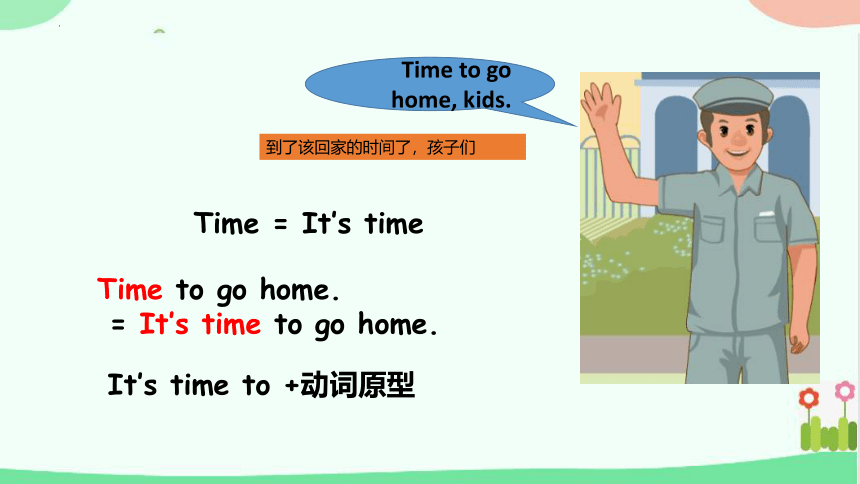 Time to go home, kids.

到了该回家的时间了，孩子们

Time = It's time

Time to go home.
= It's time to go home.

It's time to +动词原型